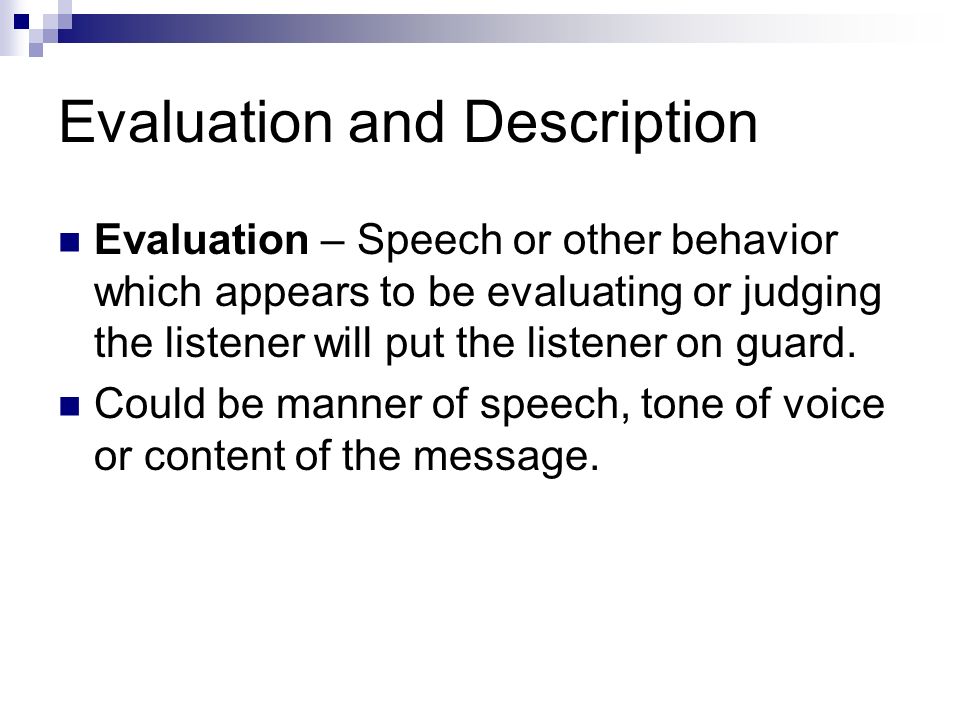 Evaluation and Description

Evaluation – Speech or other behavior which appears to be evaluating or judging the listener will put the listener on guard.

Could be manner of speech, tone of voice or content of the message.